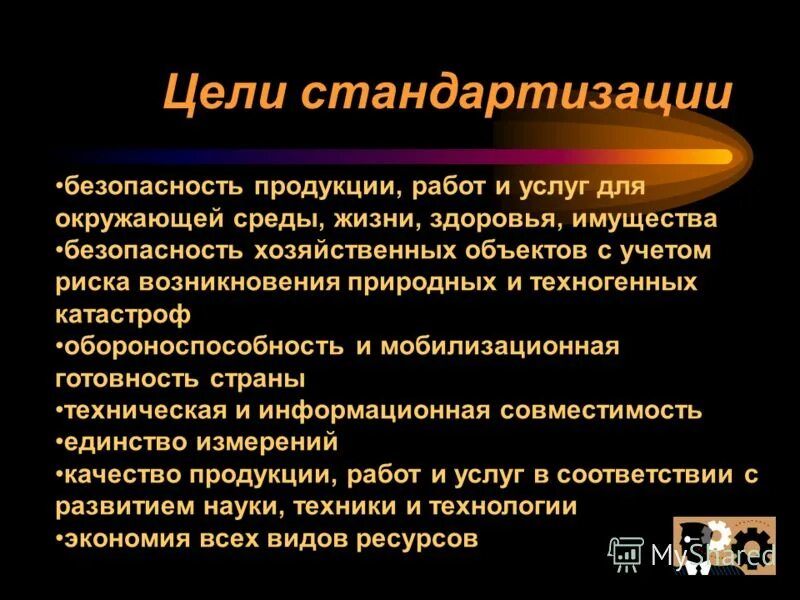 Цели стандартизации

•безопасность продукции, работ и услуг для окружающей среды, жизни, здоровья, имущества
•безопасность хозяйственных объектов с учетом риска возникновения природных и техногенных катастроф
•обороноспособность и мобилизационная готовность страны
•техническая и информационная совместимость
•единство измерений
•качество продукции, работ и услуг в соответствии с развитием науки, техники и технологии
•экономия всех видов ресурсов

MyShared